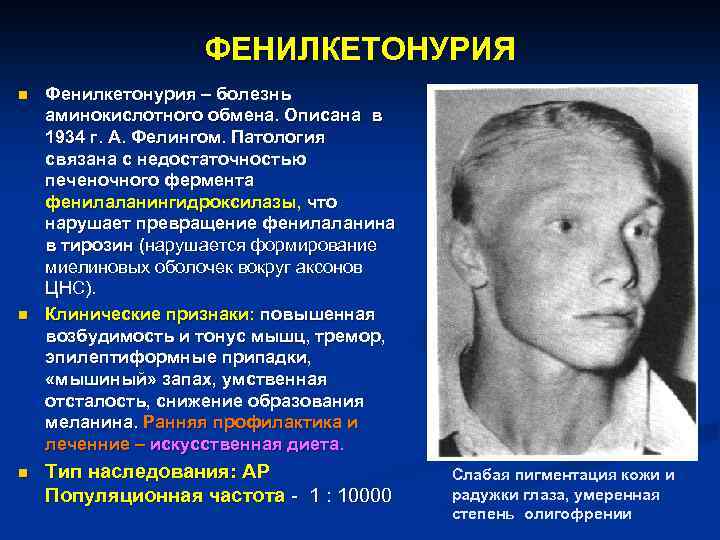 ФЕНИЛКЕТОНУРИЯ

Фенилкетонурия – болезнь аминокислотного обмена. Описана в 1934 г. А. Фелингом. Патология связана с недостаточностью печеночного фермента фенилаланингидроксилазы, что нарушает превращение фенилаланина в тирозин (нарушается формирование миелиновых оболочек вокруг аксонов ЦНС).

Клинические признаки: повышенная возбудимость и тонус мышц, тремор, эпилептиформные припадки, «мышиный» запах, умственная отсталость, снижение образования меланина. Ранняя профилактика и леченние – искусственная диета.

Тип наследования: АР Популяционная частота - 1 : 10000

Слабая пигментация кожи и радужки глаза, умеренная степень олигофрении